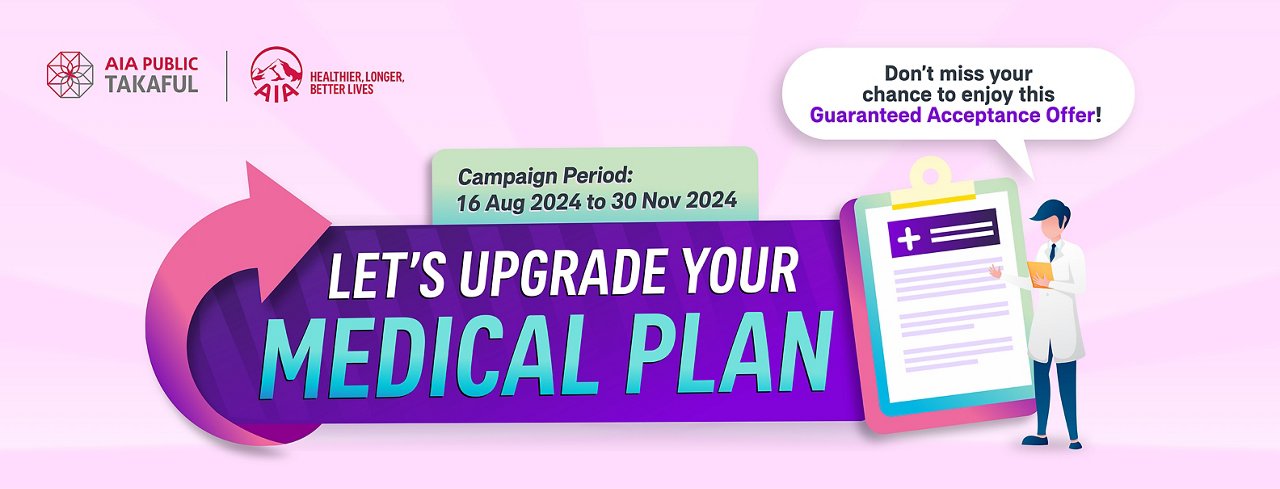 AIA PUBLIC TAKAFUL

AIA HEALTHIER, LONGER, BETTER LIVES

Don't miss your chance to enjoy this Guaranteed Acceptance Offer!

Campaign Period: 16 Aug 2024 to 30 Nov 2024

LET'S UPGRADE YOUR MEDICAL PLAN